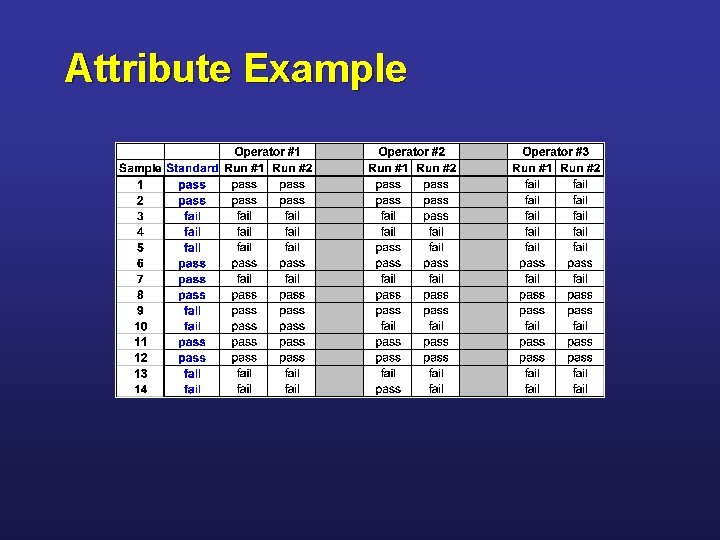 Attribute Example

| | | Operator #1 | | | Operator #2 | | | Operator #3 | |
|---|---|---|---|---|---|---|---|---|---|
| Sample | Standard | Run #1 | Run #2 | | Run #1 | Run #2 | | Run #1 | Run #2 |
| 1 | pass | pass | pass | | pass | pass | | fail | fail |
| 2 | pass | pass | pass | | pass | pass | | fail | fail |
| 3 | fail | fail | fail | | fail | pass | | fail | fail |
| 4 | fail | fail | fail | | fail | fail | | fail | fail |
| 5 | fail | fail | fail | | pass | fail | | fail | fail |
| 6 | pass | pass | pass | | pass | pass | | pass | pass |
| 7 | pass | fail | fail | | fail | fail | | fail | fail |
| 8 | pass | pass | pass | | pass | pass | | pass | pass |
| 9 | fail | pass | pass | | pass | pass | | pass | pass |
| 10 | fail | pass | pass | | fail | fail | | fail | fail |
| 11 | pass | pass | pass | | pass | pass | | pass | pass |
| 12 | pass | pass | pass | | pass | pass | | pass | pass |
| 13 | fail | fail | fail | | fail | fail | | fail | fail |
| 14 | fail | fail | fail | | pass | fail | | fail | fail |